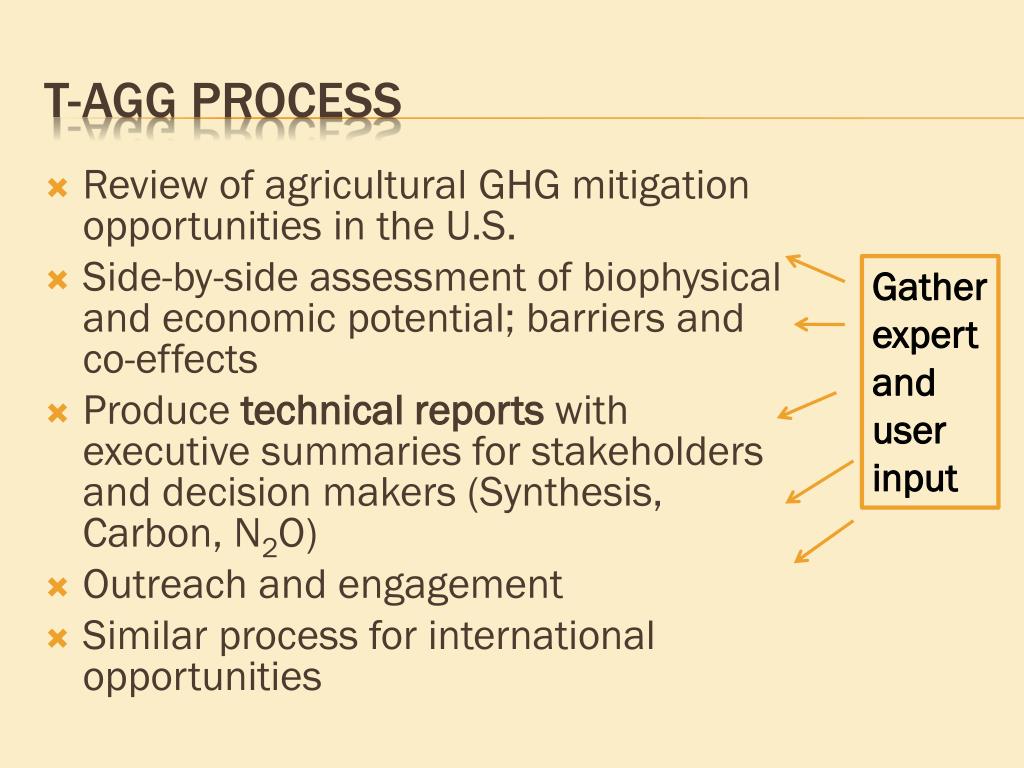 T-AGG PROCESS

Review of agricultural GHG mitigation opportunities in the U.S.

Side-by-side assessment of biophysical and economic potential; barriers and co-effects

Produce technical reports with executive summaries for stakeholders and decision makers (Synthesis, Carbon, $N_2O$)

Outreach and engagement

Similar process for international opportunities

Gather expert and user input